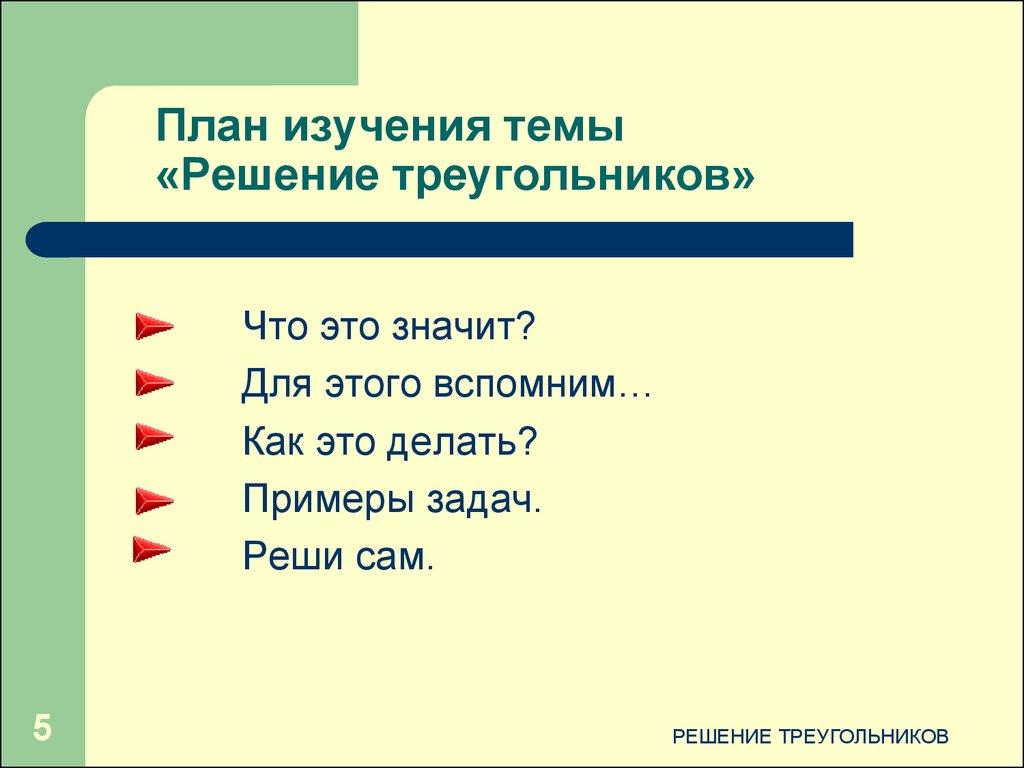 План изучения темы «Решение треугольников»

Что это значит?
Для этого вспомним…
Как это делать?
Примеры задач.
Реши сам.

5

РЕШЕНИЕ ТРЕУГОЛЬНИКОВ